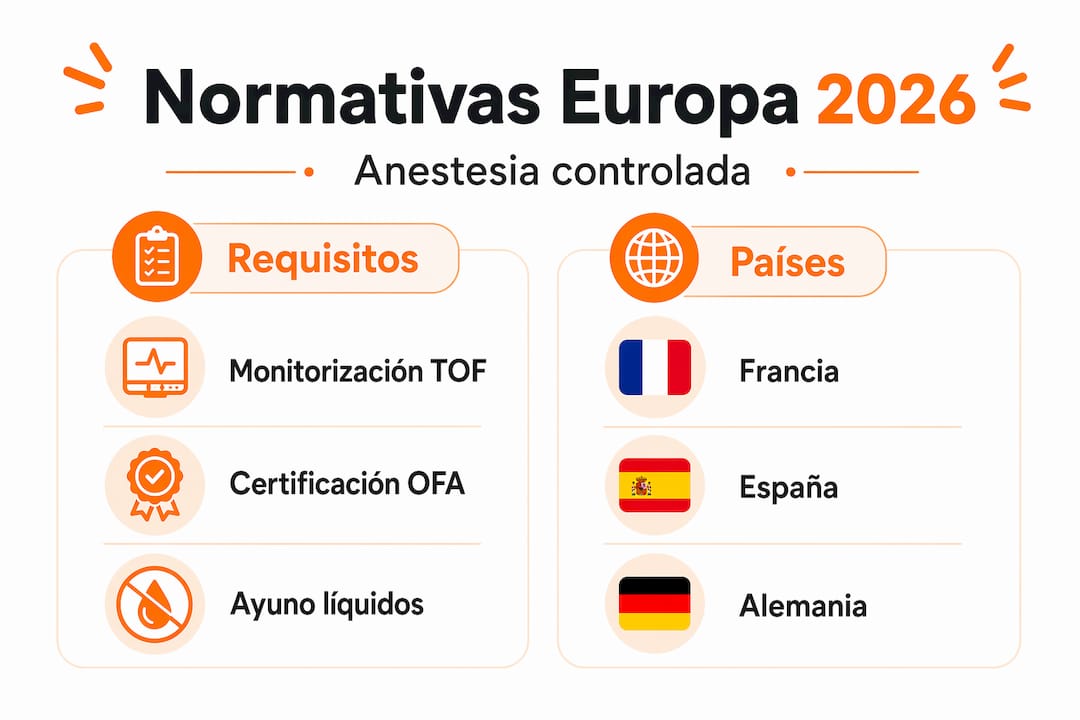 Normativas Europa 2026

Anestesia controlada

Requisitos

Monitorización TOF

Certificación OFA

Ayuno líquidos

Países

Francia

España

Alemania